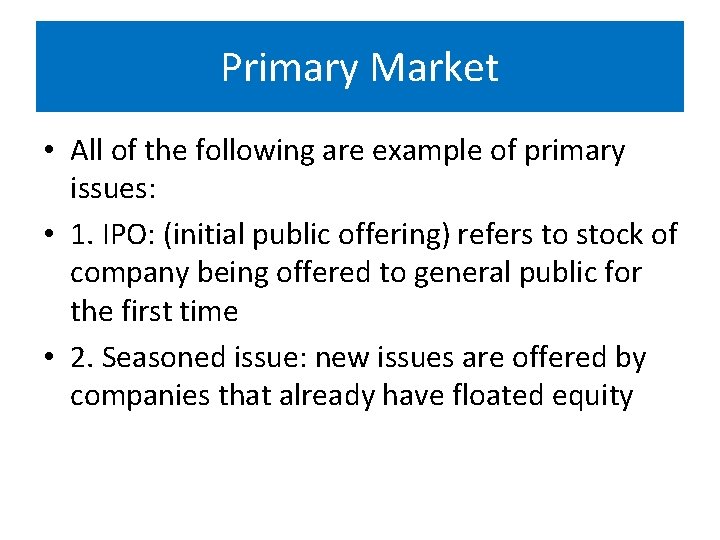 Primary Market

• All of the following are example of primary issues:

• 1. IPO: (initial public offering) refers to stock of company being offered to general public for the first time

• 2. Seasoned issue: new issues are offered by companies that already have floated equity